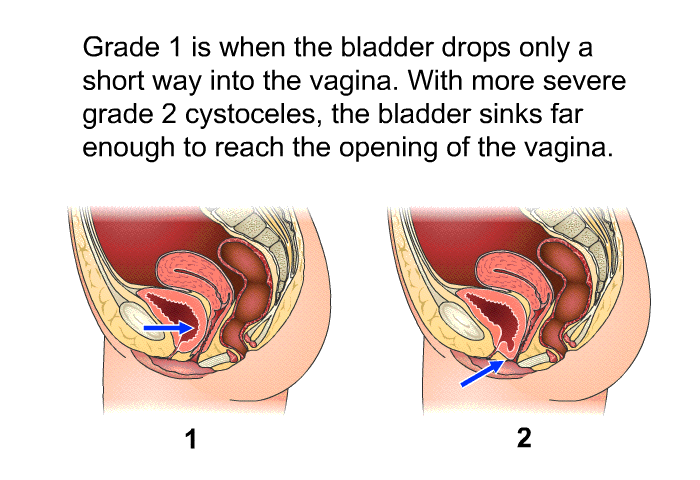 Grade 1 is when the bladder drops only a short way into the vagina. With more severe grade 2 cystoceles, the bladder sinks far enough to reach the opening of the vagina.

1

2